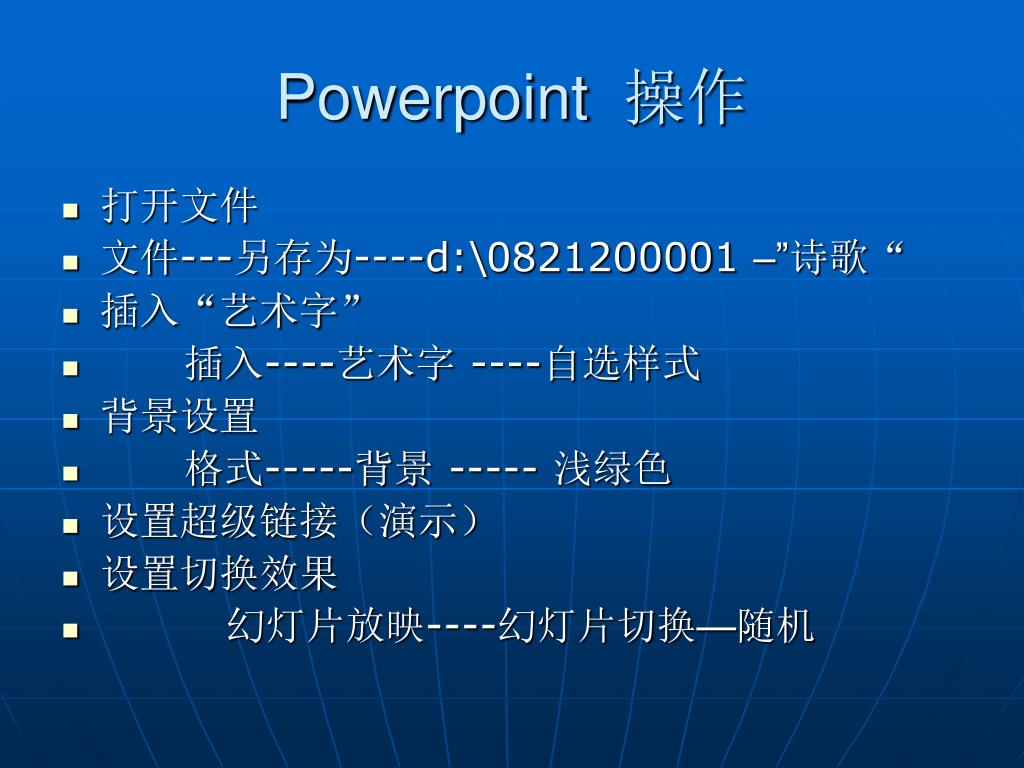 Powerpoint 操作

- 打开文件
- 文件---另存为----d:\0821200001 –”诗歌 “
- 插入“艺术字”
- 插入----艺术字 ----自选样式
- 背景设置
- 格式-----背景 ----- 浅绿色
- 设置超级链接（演示）
- 设置切换效果
- 幻灯片放映----幻灯片切换—随机